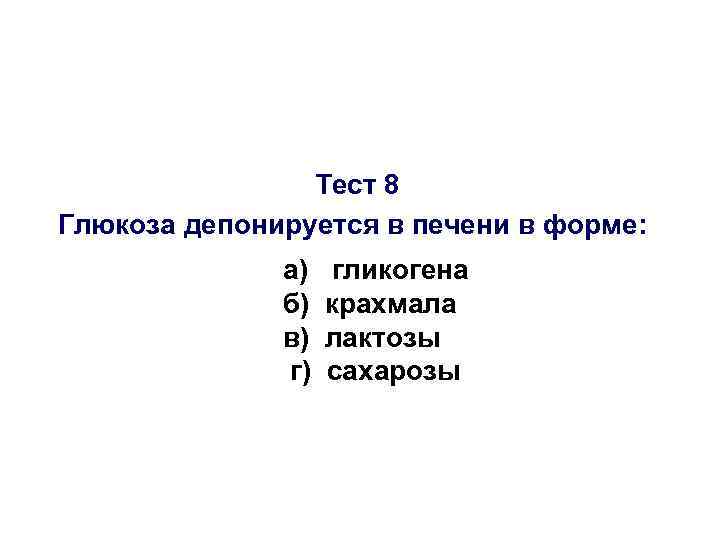 Тест 8
Глюкоза депонируется в печени в форме:

а) гликогена
б) крахмала
в) лактозы
г) сахарозы